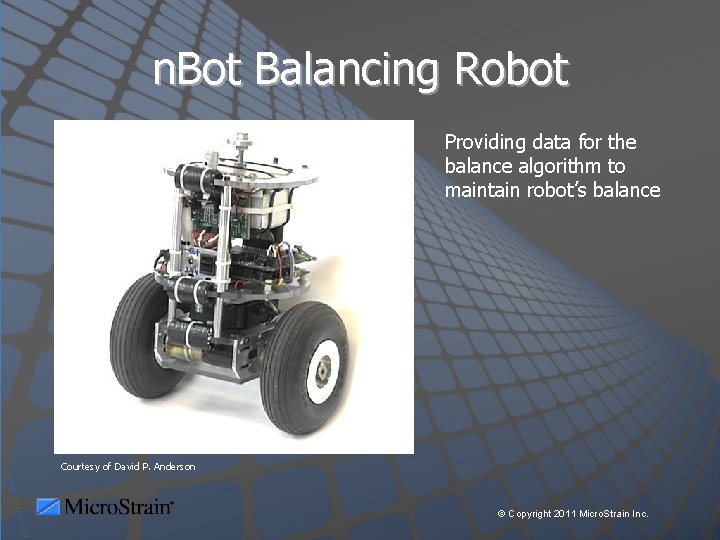 nBot Balancing Robot

Providing data for the balance algorithm to maintain robot's balance

Courtesy of David P. Anderson

MicroStrain®

© Copyright 2011 MicroStrain Inc.